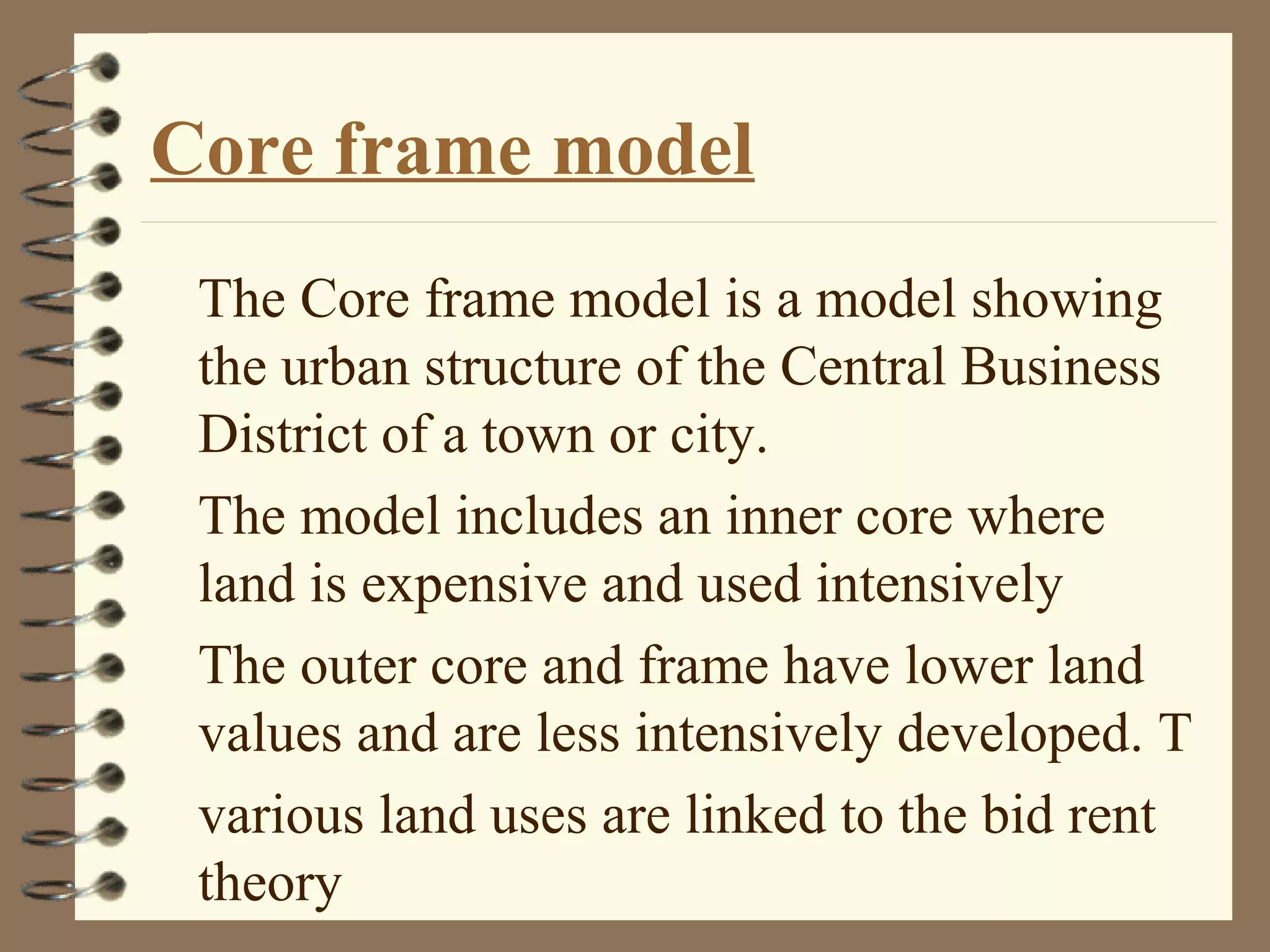 Core frame model

The Core frame model is a model showing the urban structure of the Central Business District of a town or city.

The model includes an inner core where land is expensive and used intensively

The outer core and frame have lower land values and are less intensively developed. T various land uses are linked to the bid rent theory